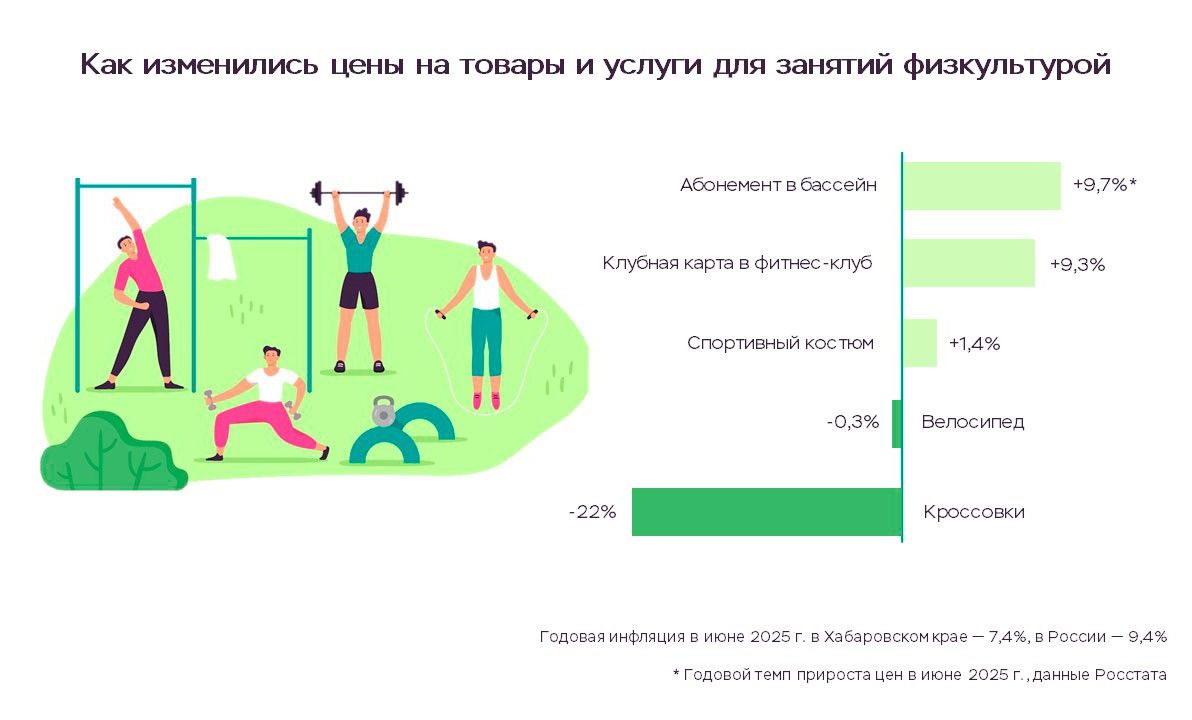 Как изменились цены на товары и услуги для занятий физкультурой

Абонемент в бассейн +9,7%*

Клубная карта в фитнес-клуб +9,3%

Спортивный костюм +1,4%

-0,3% Велосипед

-22% Кроссовки

Годовая инфляция в июне 2025 г. в Хабаровском крае — 7,4%, в России — 9,4%

* Годовой темп прироста цен в июне 2025 г., данные Росстата